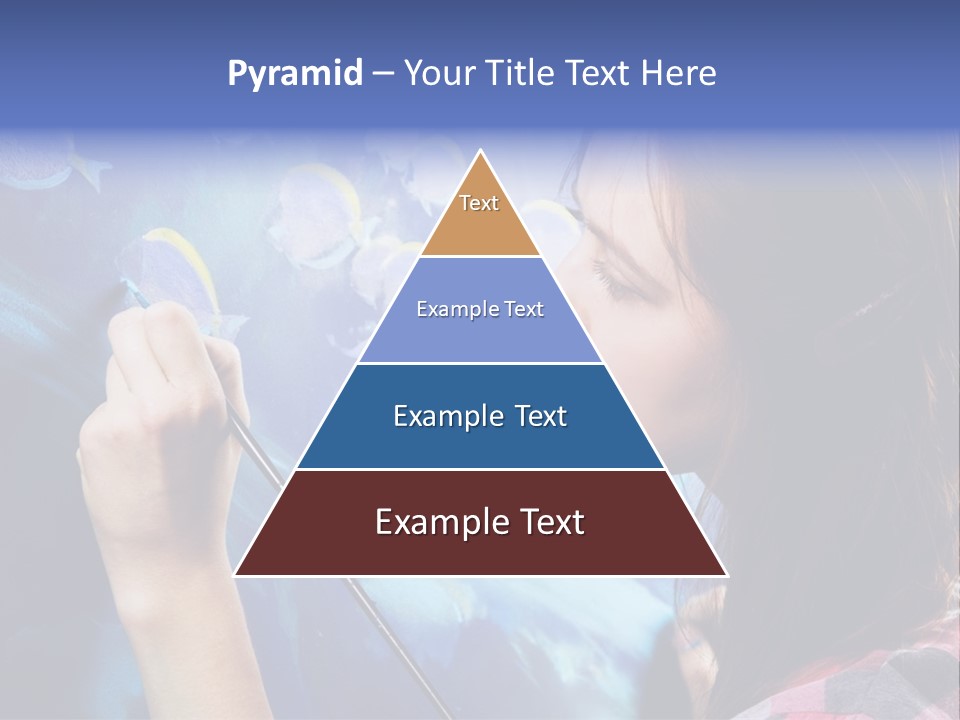 Pyramid – Your Title Text Here

Text

Example Text

Example Text

Example Text